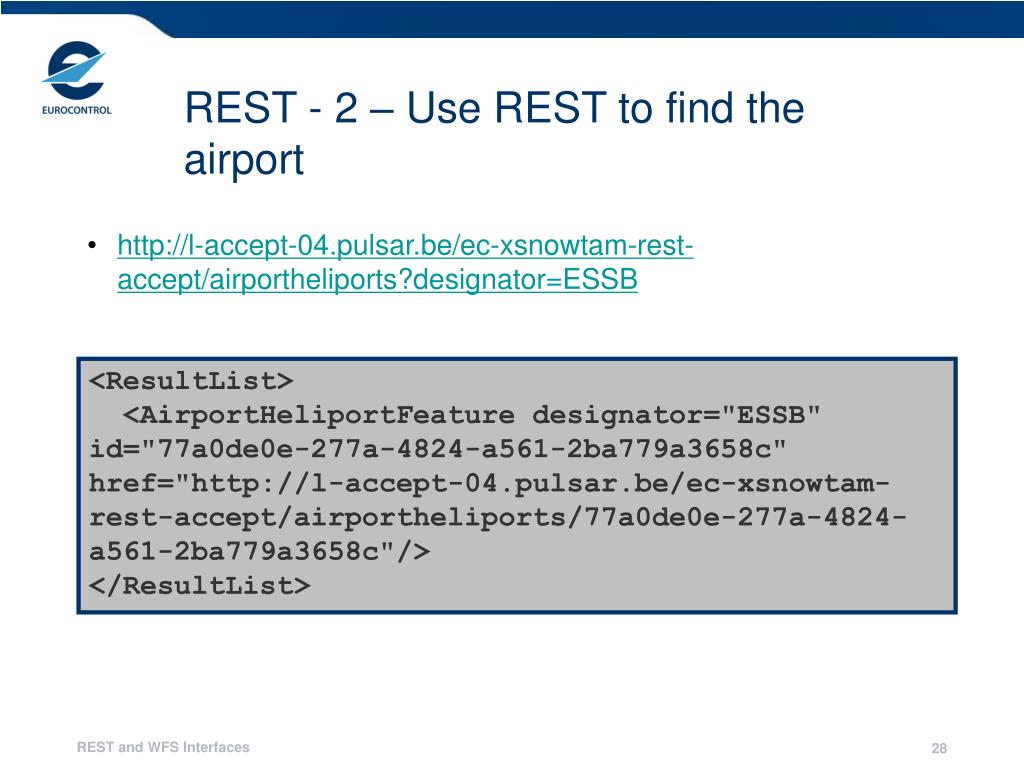 EUROCONTROL

REST - 2 – Use REST to find the airport

• http://l-accept-04.pulsar.be/ec-xsnowtam-rest-accept/airportheliports?designator=ESSB

<ResultList>
  <AirportHeliportFeature designator="ESSB" id="77a0de0e-277a-4824-a561-2ba779a3658c" href="http://l-accept-04.pulsar.be/ec-xsnowtam-rest-accept/airportheliports/77a0de0e-277a-4824-a561-2ba779a3658c"/>
</ResultList>

REST and WFS Interfaces

28